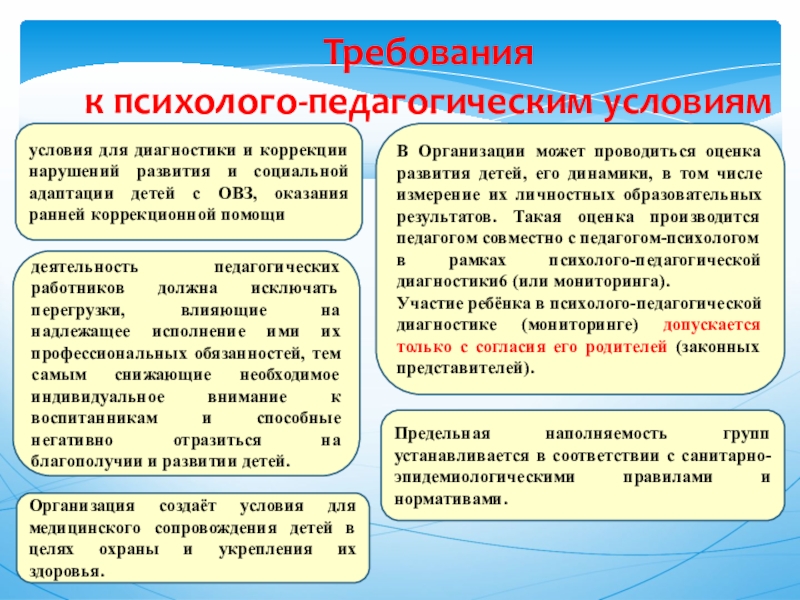 Требования
к психолого-педагогическим условиям

условия для диагностики и коррекции нарушений развития и социальной адаптации детей с ОВЗ, оказания ранней коррекционной помощи

деятельность педагогических работников должна исключать перегрузки, влияющие на надлежащее исполнение ими их профессиональных обязанностей, тем самым снижающие необходимое индивидуальное внимание к воспитанникам и способные негативно отразиться на благополучии и развитии детей.

Организация создаёт условия для медицинского сопровождения детей в целях охраны и укрепления их здоровья.

В Организации может проводиться оценка развития детей, его динамики, в том числе измерение их личностных образовательных результатов. Такая оценка производится педагогом совместно с педагогом-психологом в рамках психолого-педагогической диагностики6 (или мониторинга).
Участие ребёнка в психолого-педагогической диагностике (мониторинге) допускается только с согласия его родителей (законных представителей).

Предельная наполняемость групп устанавливается в соответствии с санитарно-эпидемиологическими правилами и нормативами.